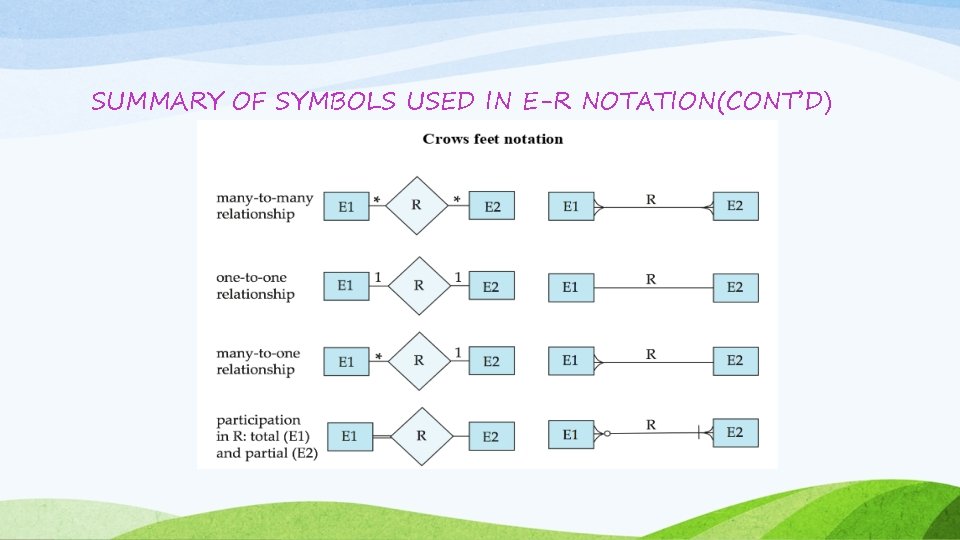 SUMMARY OF SYMBOLS USED IN E-R NOTATION(CONT'D)

Crows feet notation

many-to-many relationship

E1 * R * E2

E1 R E2

one-to-one relationship

E1 1 R 1 E2

E1 R E2

many-to-one relationship

E1 * R 1 E2

E1 R E2

participation in R: total (E1) and partial (E2)

E1 R E2

E1 R E2